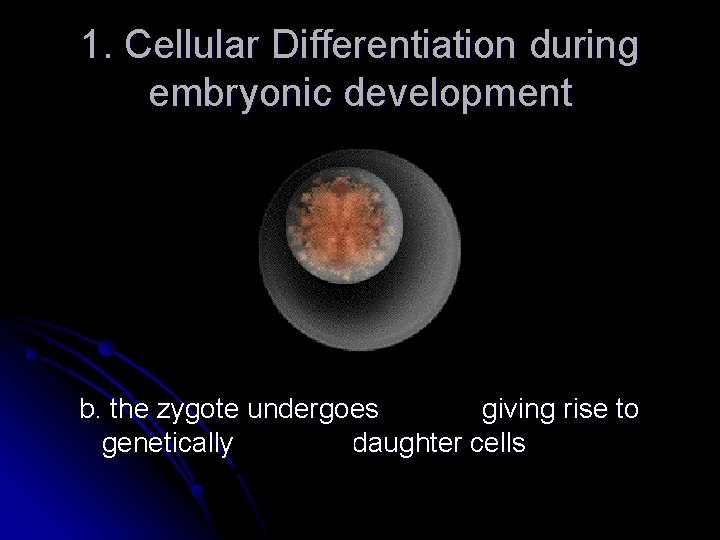 1. Cellular Differentiation during embryonic development

b. the zygote undergoes giving rise to genetically daughter cells